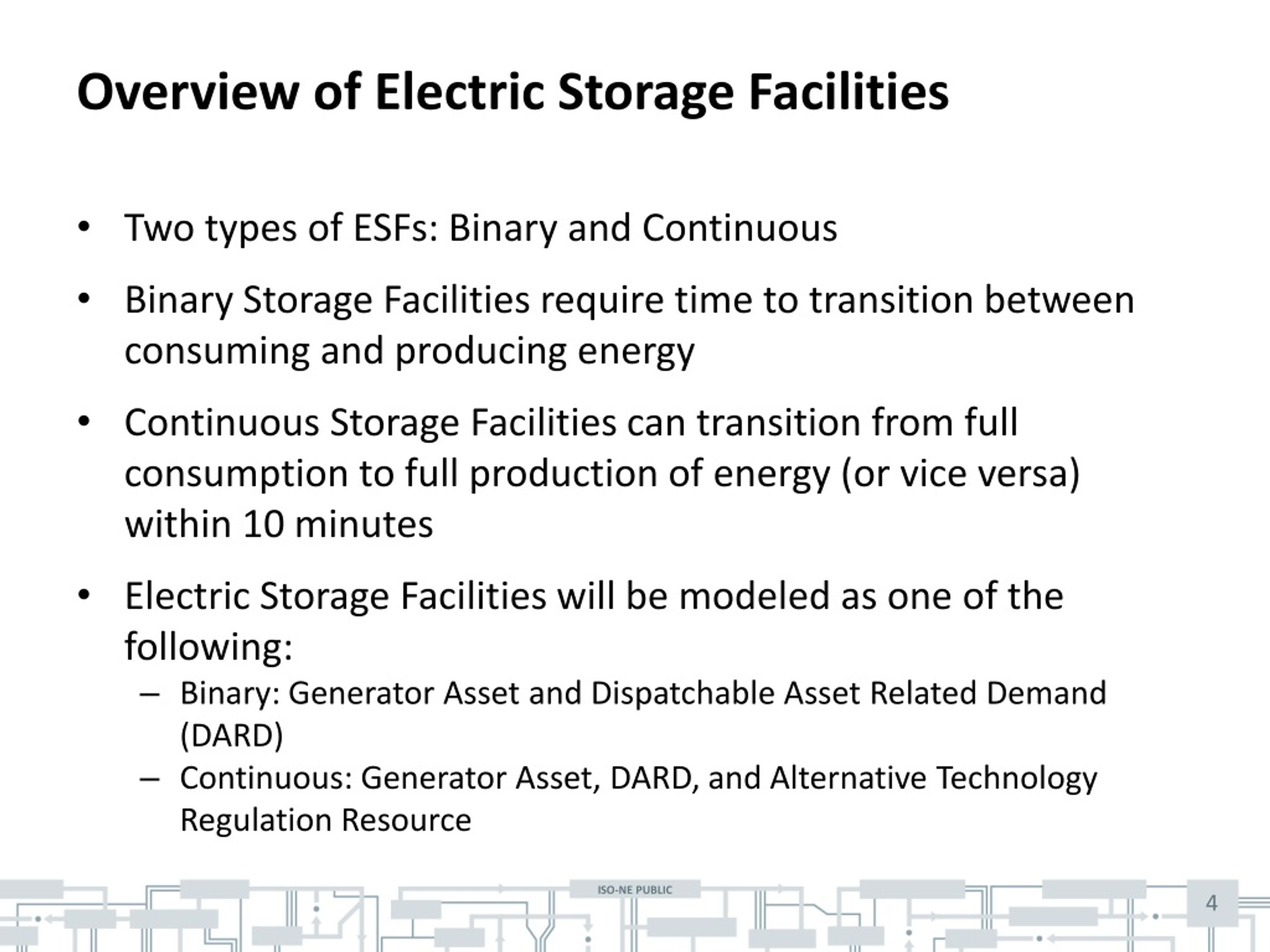 Overview of Electric Storage Facilities

• Two types of ESFs: Binary and Continuous

• Binary Storage Facilities require time to transition between consuming and producing energy

• Continuous Storage Facilities can transition from full consumption to full production of energy (or vice versa) within 10 minutes

• Electric Storage Facilities will be modeled as one of the following:
– Binary: Generator Asset and Dispatchable Asset Related Demand (DARD)
– Continuous: Generator Asset, DARD, and Alternative Technology Regulation Resource

ISO-NE PUBLIC

4